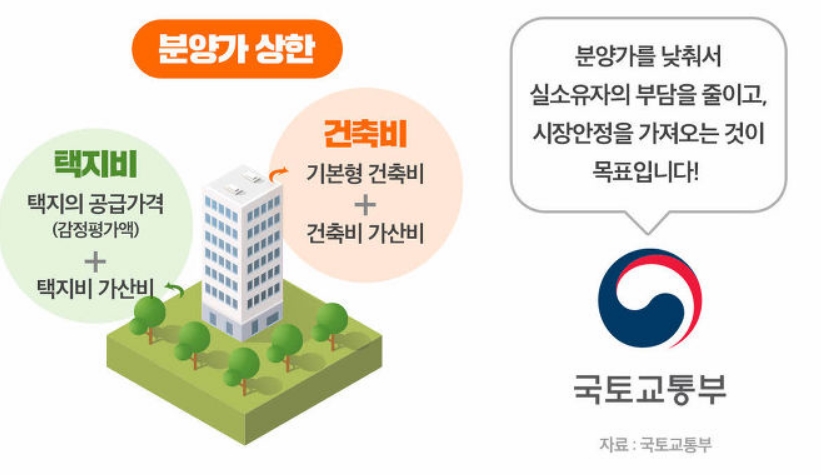 분양가 상한

택지비
택지의 공급가격
(감정평가액)
+
택지비 가산비

건축비
기본형 건축비
+
건축비 가산비

분양가를 낮춰서
실소유자의 부담을 줄이고,
시장안정을 가져오는 것이
목표입니다!

국토교통부

자료 : 국토교통부